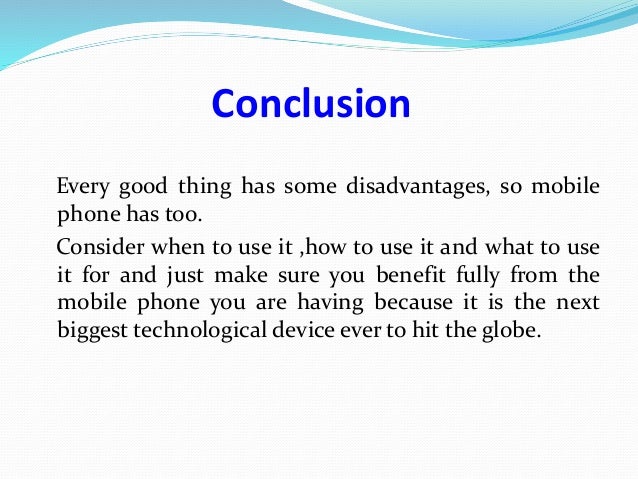 Conclusion

Every good thing has some disadvantages, so mobile phone has too.

Consider when to use it ,how to use it and what to use it for and just make sure you benefit fully from the mobile phone you are having because it is the next biggest technological device ever to hit the globe.